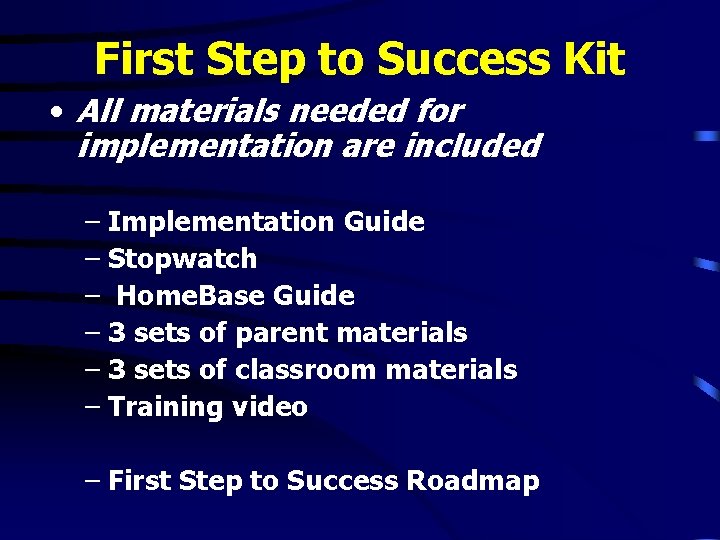 First Step to Success Kit

• All materials needed for implementation are included

– Implementation Guide
– Stopwatch
– HomeBase Guide
– 3 sets of parent materials
– 3 sets of classroom materials
– Training video

– First Step to Success Roadmap